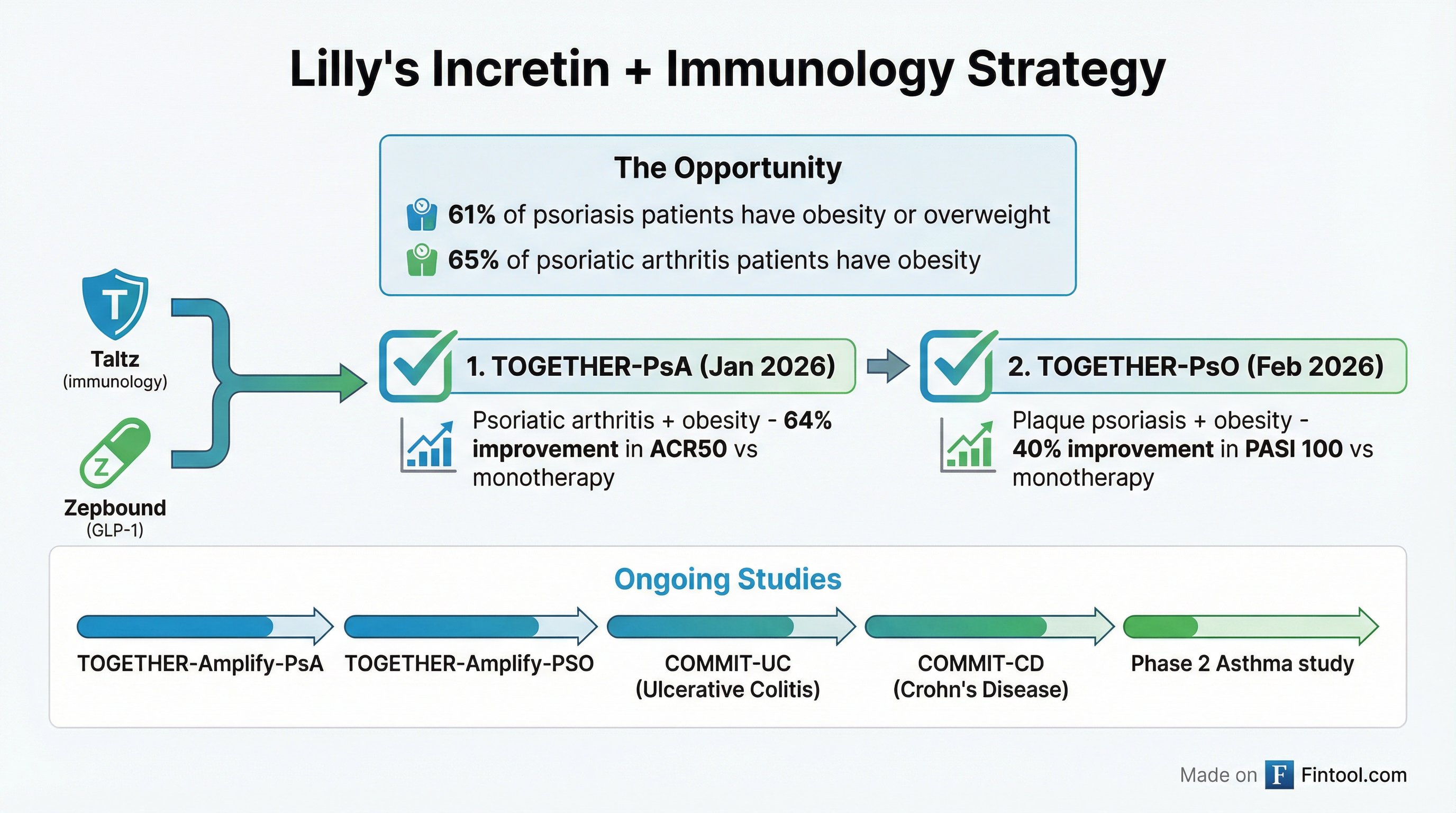 Lilly's Incretin + Immunology Strategy

The Opportunity

61% of psoriasis patients have obesity or overweight

65% of psoriatic arthritis patients have obesity

T

Taltz
(immunology)

Z

Zepbound
(GLP-1)

1. TOGETHER-PsA (Jan 2026)

Psoriatic arthritis + obesity - 64% improvement in ACR50 vs monotherapy

2. TOGETHER-PsO (Feb 2026)

Plaque psoriasis + obesity - 40% improvement in PASI 100 vs monotherapy

Ongoing Studies

TOGETHER-Amplify-PsA

TOGETHER-Amplify-PSO

COMMIT-UC
(Ulcerative Colitis)

COMMIT-CD
(Crohn's Disease)

Phase 2 Asthma study

Made on F Fintool.com